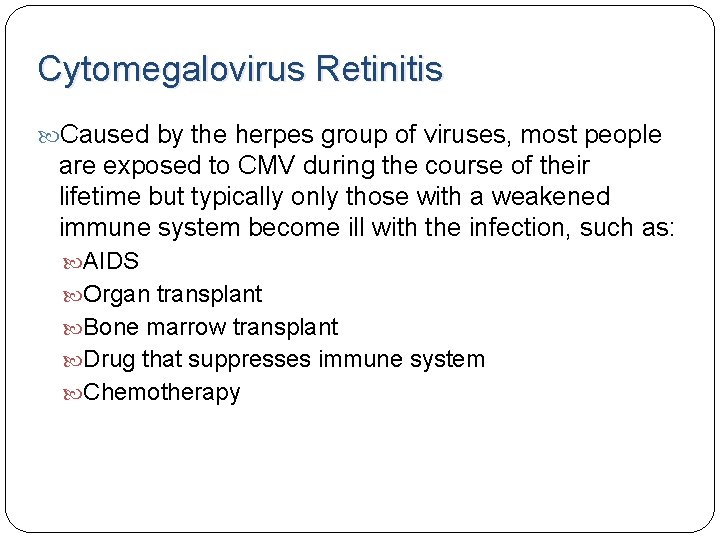 Cytomegalovirus Retinitis

Caused by the herpes group of viruses, most people are exposed to CMV during the course of their lifetime but typically only those with a weakened immune system become ill with the infection, such as:

AIDS

Organ transplant

Bone marrow transplant

Drug that suppresses immune system

Chemotherapy